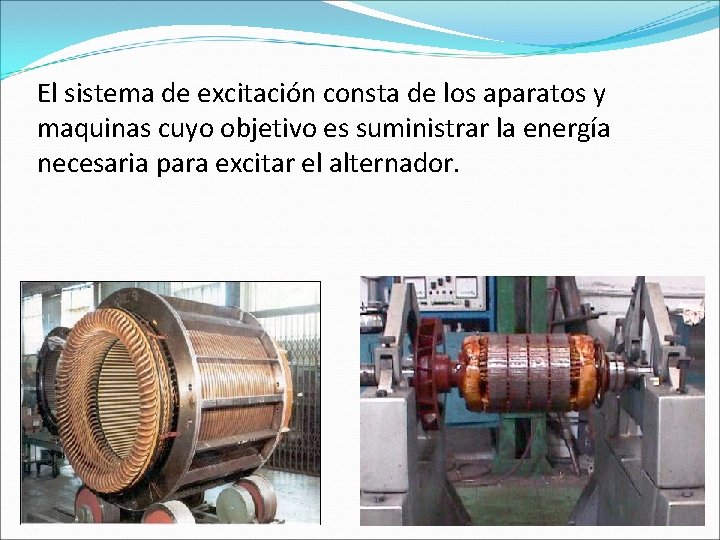 El sistema de excitación consta de los aparatos y maquinas cuyo objetivo es suministrar la energía necesaria para excitar el alternador.